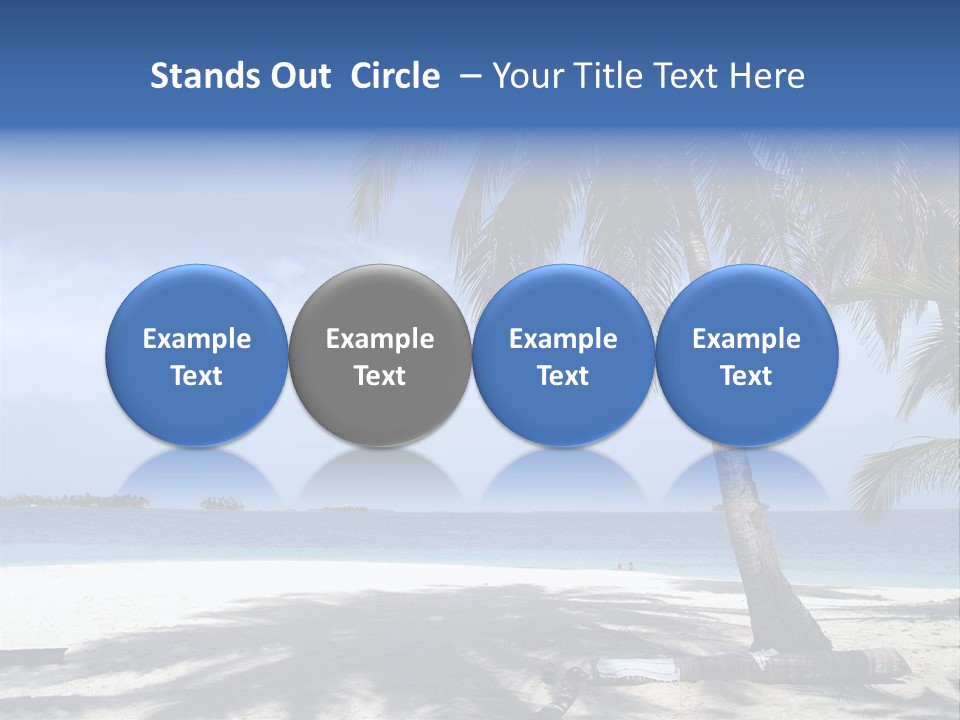 Stands Out Circle – Your Title Text Here

Example Text

Example Text

Example Text

Example Text